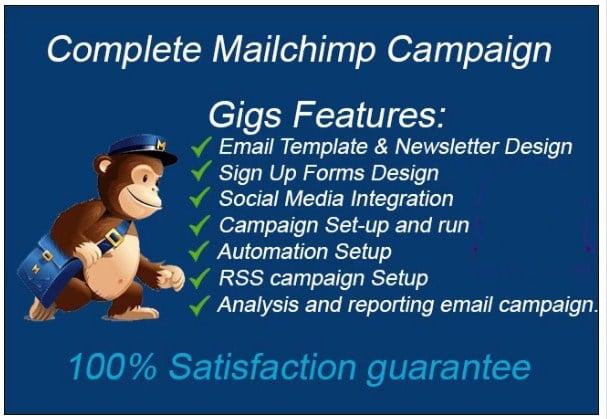 Complete Mailchimp Campaign

Gigs Features:

✓ Email Template & Newsletter Design
✓ Sign Up Forms Design
✓ Social Media Integration
✓ Campaign Set-up and run
✓ Automation Setup
✓ RSS campaign Setup
✓ Analysis and reporting email campaign.

100% Satisfaction guarantee